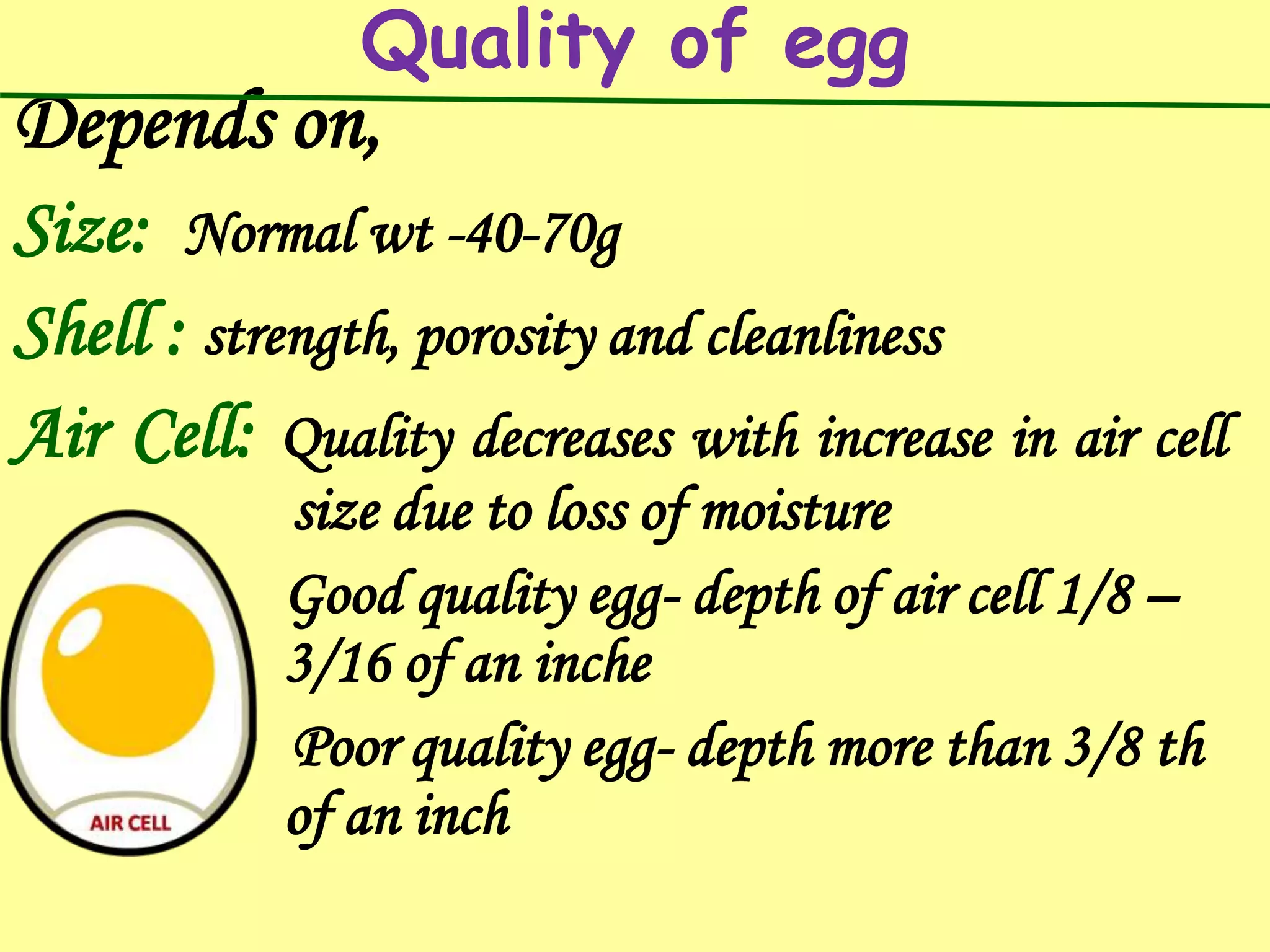 Quality of egg

Depends on,

Size: Normal wt -40-70g

Shell : strength, porosity and cleanliness

Air Cell: Quality decreases with increase in air cell size due to loss of moisture

Good quality egg- depth of air cell 1/8 – 3/16 of an inche

Poor quality egg- depth more than 3/8 th of an inch

AIR CELL